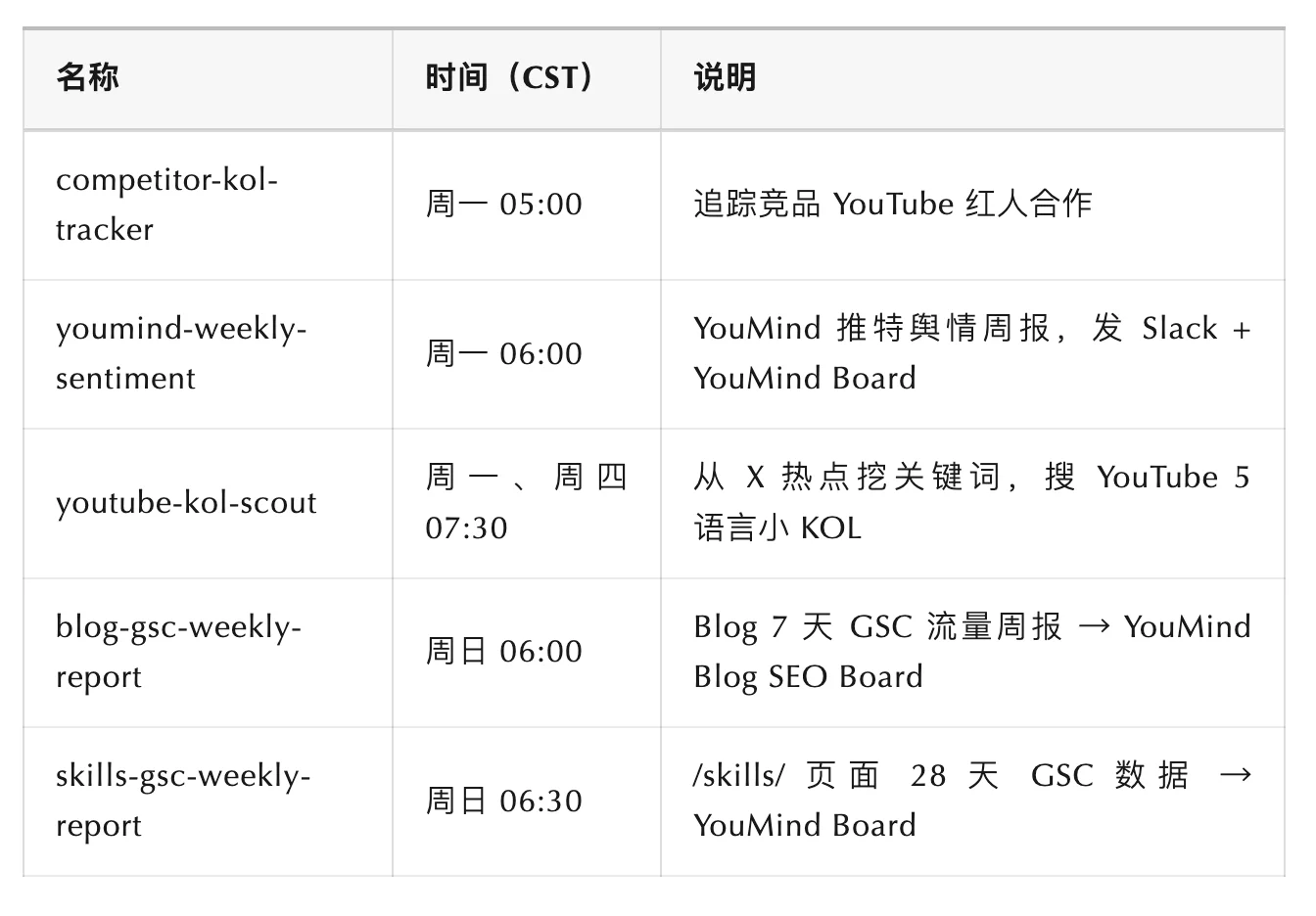 | 名称 | 时间（CST） | 说明 |
|---|---|---|
| competitor-kol-tracker | 周一 05:00 | 追踪竞品 YouTube 红人合作 |
| youmind-weekly-sentiment | 周一 06:00 | YouMind 推特舆情周报，发 Slack + YouMind Board |
| youtube-kol-scout | 周一、周四 07:30 | 从 X 热点挖关键词，搜 YouTube 5 语言小 KOL |
| blog-gsc-weekly-report | 周日 06:00 | Blog 7 天 GSC 流量周报 → YouMind Blog SEO Board |
| skills-gsc-weekly-report | 周日 06:30 | /skills/ 页面 28 天 GSC 数据 → YouMind Board |